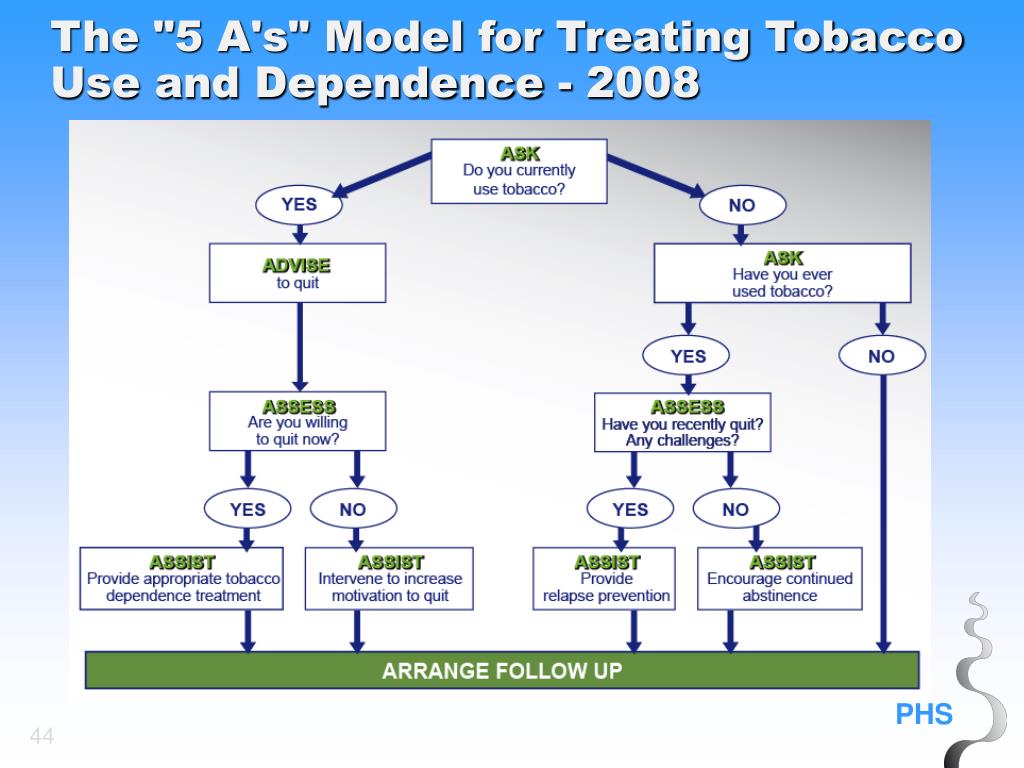 The "5 A's" Model for Treating Tobacco Use and Dependence - 2008

ASK
Do you currently use tobacco?

YES

NO

ADVISE
to quit

ASK
Have you ever used tobacco?

YES

NO

ASSESS
Are you willing to quit now?

ASSESS
Have you recently quit? Any challenges?

YES

NO

YES

NO

ASSIST
Provide appropriate tobacco dependence treatment

ASSIST
Intervene to increase motivation to quit

ASSIST
Provide relapse prevention

ASSIST
Encourage continued abstinence

ARRANGE FOLLOW UP

PHS

44